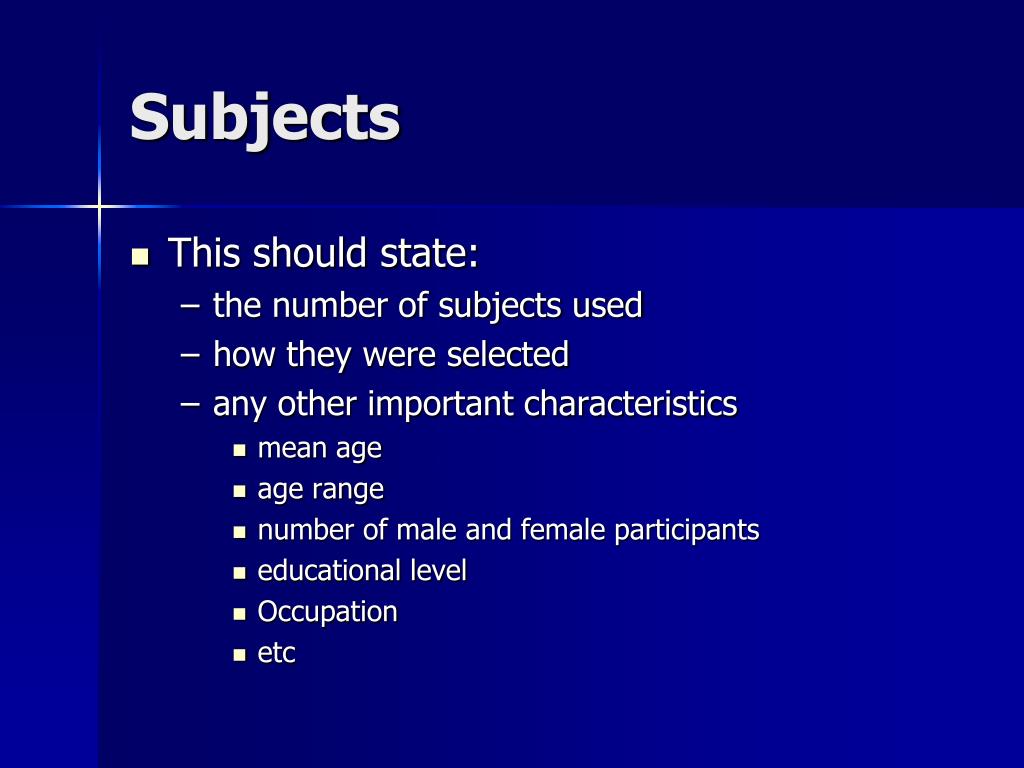 Subjects

This should state:
– the number of subjects used
– how they were selected
– any other important characteristics
mean age
age range
number of male and female participants
educational level
Occupation
etc